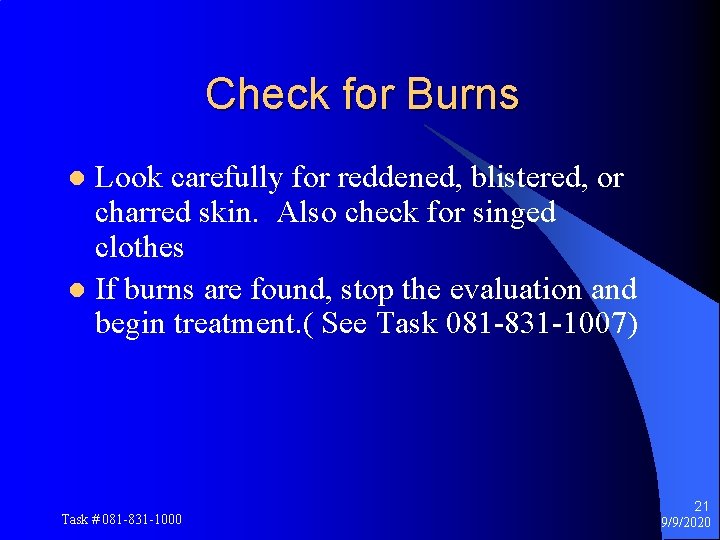 Check for Burns

- Look carefully for reddened, blistered, or charred skin.  Also check for singed clothes
- If burns are found, stop the evaluation and begin treatment.( See Task 081-831-1007)

Task # 081-831-1000

21
9/9/2020